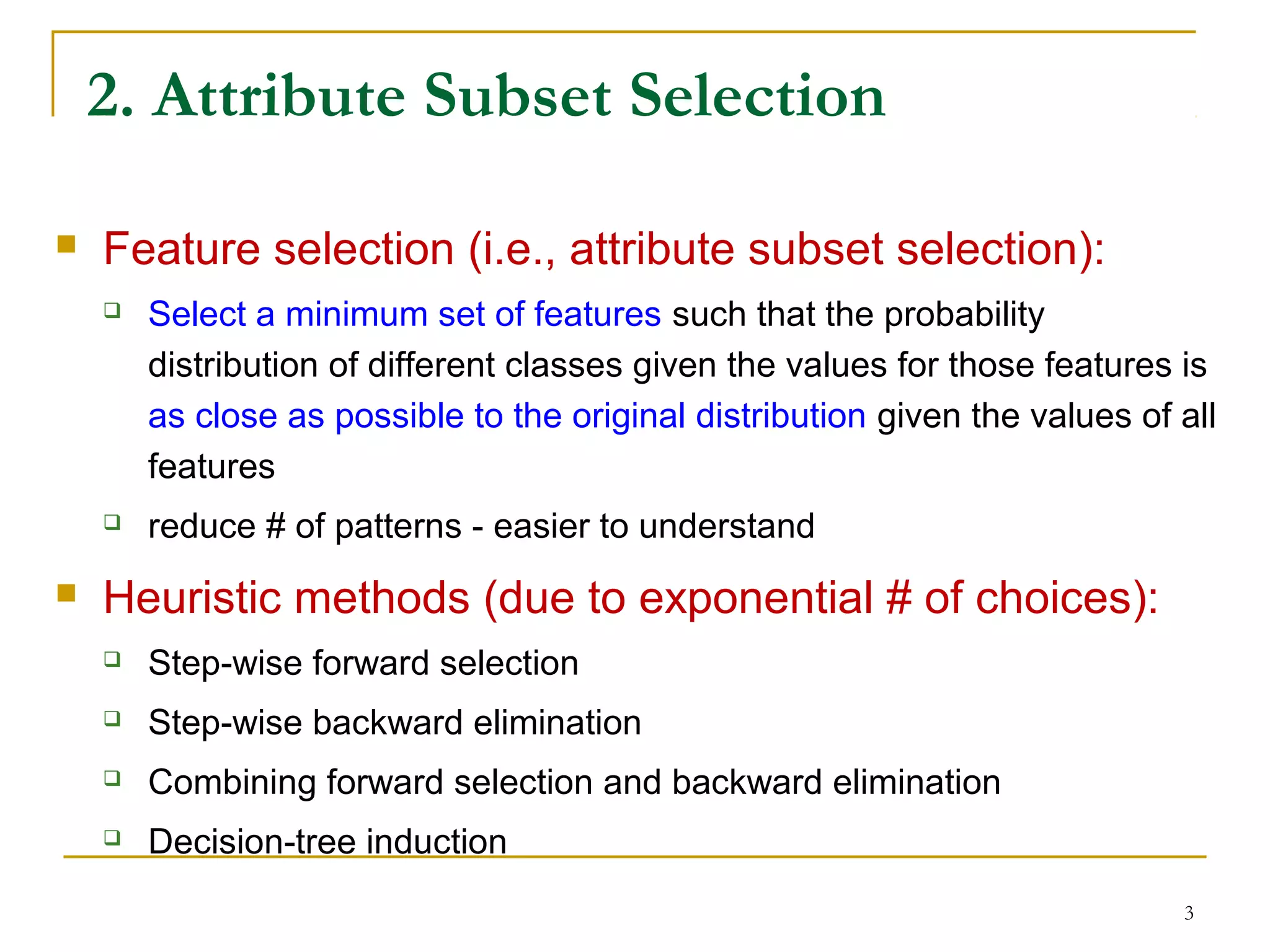 2. Attribute Subset Selection

Feature selection (i.e., attribute subset selection):

Select a minimum set of features such that the probability distribution of different classes given the values for those features is as close as possible to the original distribution given the values of all features

reduce # of patterns - easier to understand

Heuristic methods (due to exponential # of choices):

Step-wise forward selection

Step-wise backward elimination

Combining forward selection and backward elimination

Decision-tree induction

3